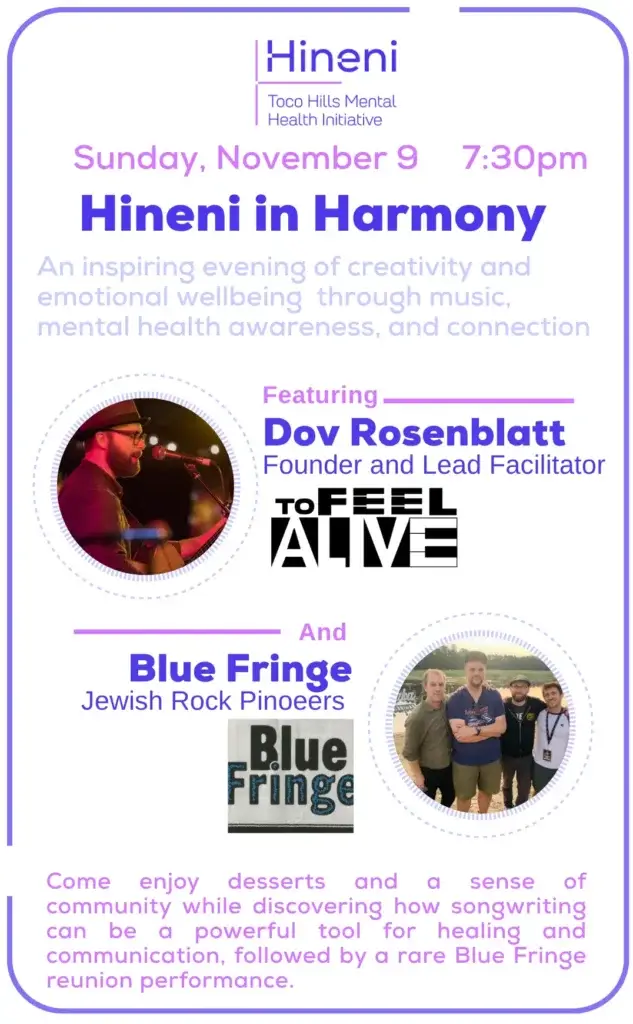 Hineni

Toco Hills Mental Health Initiative

Sunday, November 9 7:30pm

Hineni in Harmony

An inspiring evening of creativity and emotional wellbeing through music, mental health awareness, and connection

Featuring

Dov Rosenblatt

Founder and Lead Facilitator

TO FEEL ALIVE

And

Blue Fringe

Jewish Rock Pinoeers

Blue Fringe

Come enjoy desserts and a sense of community while discovering how songwriting can be a powerful tool for healing and communication, followed by a rare Blue Fringe reunion performance.